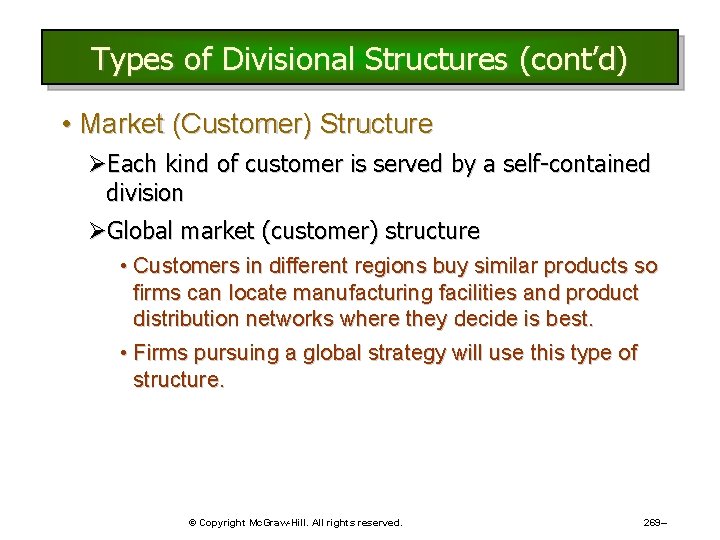 Types of Divisional Structures (cont'd)

• Market (Customer) Structure

➢Each kind of customer is served by a self-contained division

➢Global market (customer) structure

• Customers in different regions buy similar products so firms can locate manufacturing facilities and product distribution networks where they decide is best.

• Firms pursuing a global strategy will use this type of structure.

© Copyright McGraw-Hill. All rights reserved.

269–